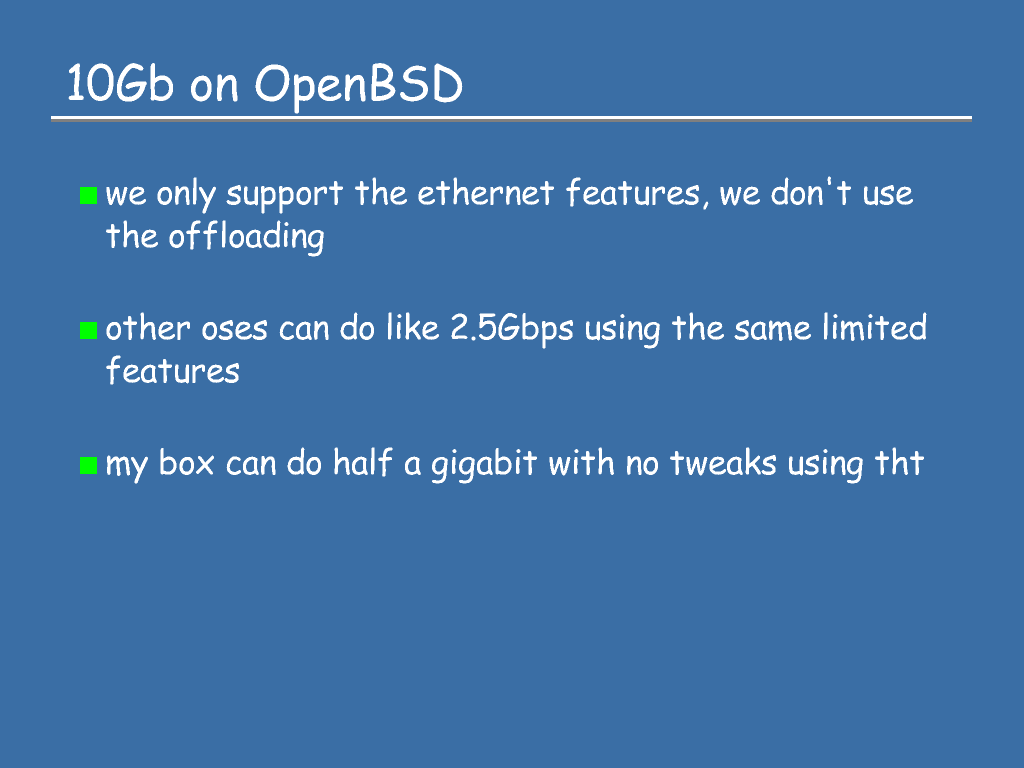 10Gb on OpenBSD

we only support the ethernet features, we don't use the offloading

other oses can do like 2.5Gbps using the same limited features

my box can do half a gigabit with no tweaks using tht